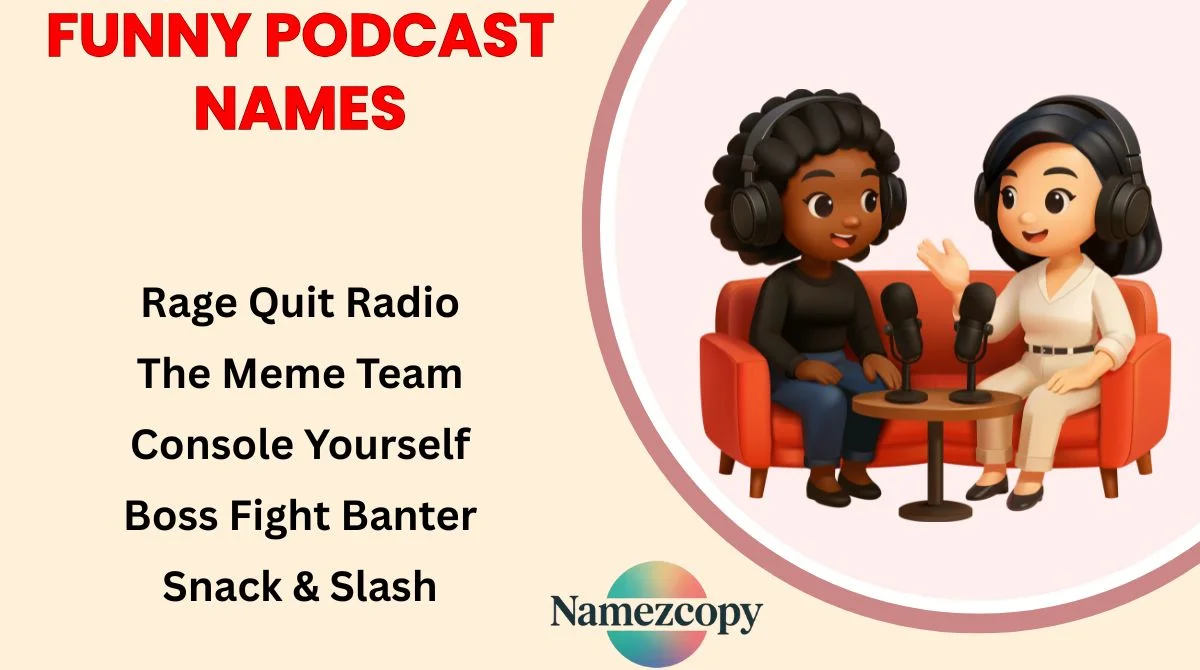 FUNNY PODCAST NAMES

Rage Quit Radio
The Meme Team
Console Yourself
Boss Fight Banter
Snack & Slash

Namezcopy